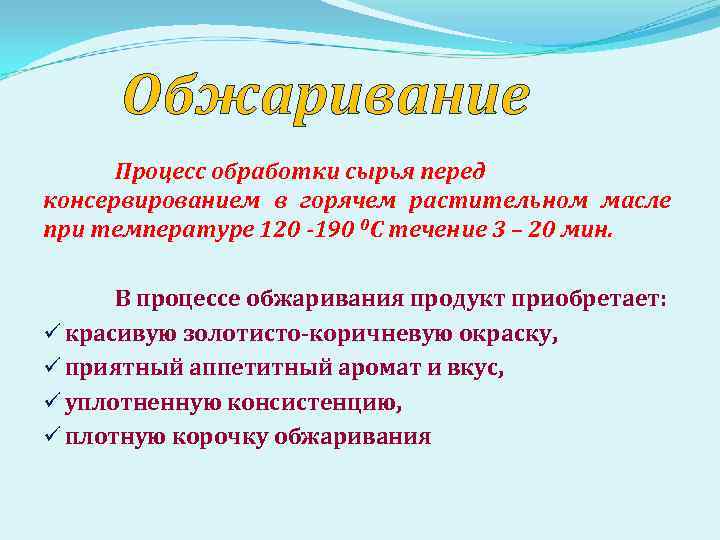 Обжаривание

Процесс обработки сырья перед консервированием в горячем растительном масле при температуре 120 -190 $^0$С течение 3 – 20 мин.

В процессе обжаривания продукт приобретает:
✓ красивую золотисто-коричневую окраску,
✓ приятный аппетитный аромат и вкус,
✓ уплотненную консистенцию,
✓ плотную корочку обжаривания